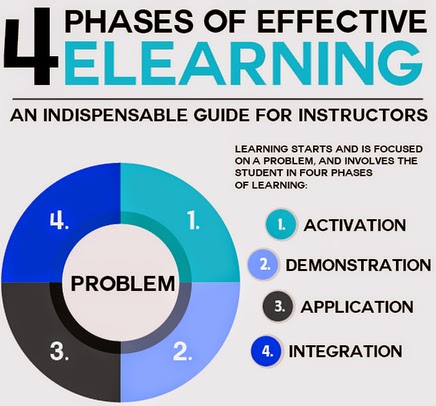 4 PHASES OF EFFECTIVE ELEARNING

AN INDISPENSABLE GUIDE FOR INSTRUCTORS

4.
1.
PROBLEM
3.
2.

LEARNING STARTS AND IS FOCUSED ON A PROBLEM, AND INVOLVES THE STUDENT IN FOUR PHASES OF LEARNING:

1. ACTIVATION
2. DEMONSTRATION
3. APPLICATION
4. INTEGRATION